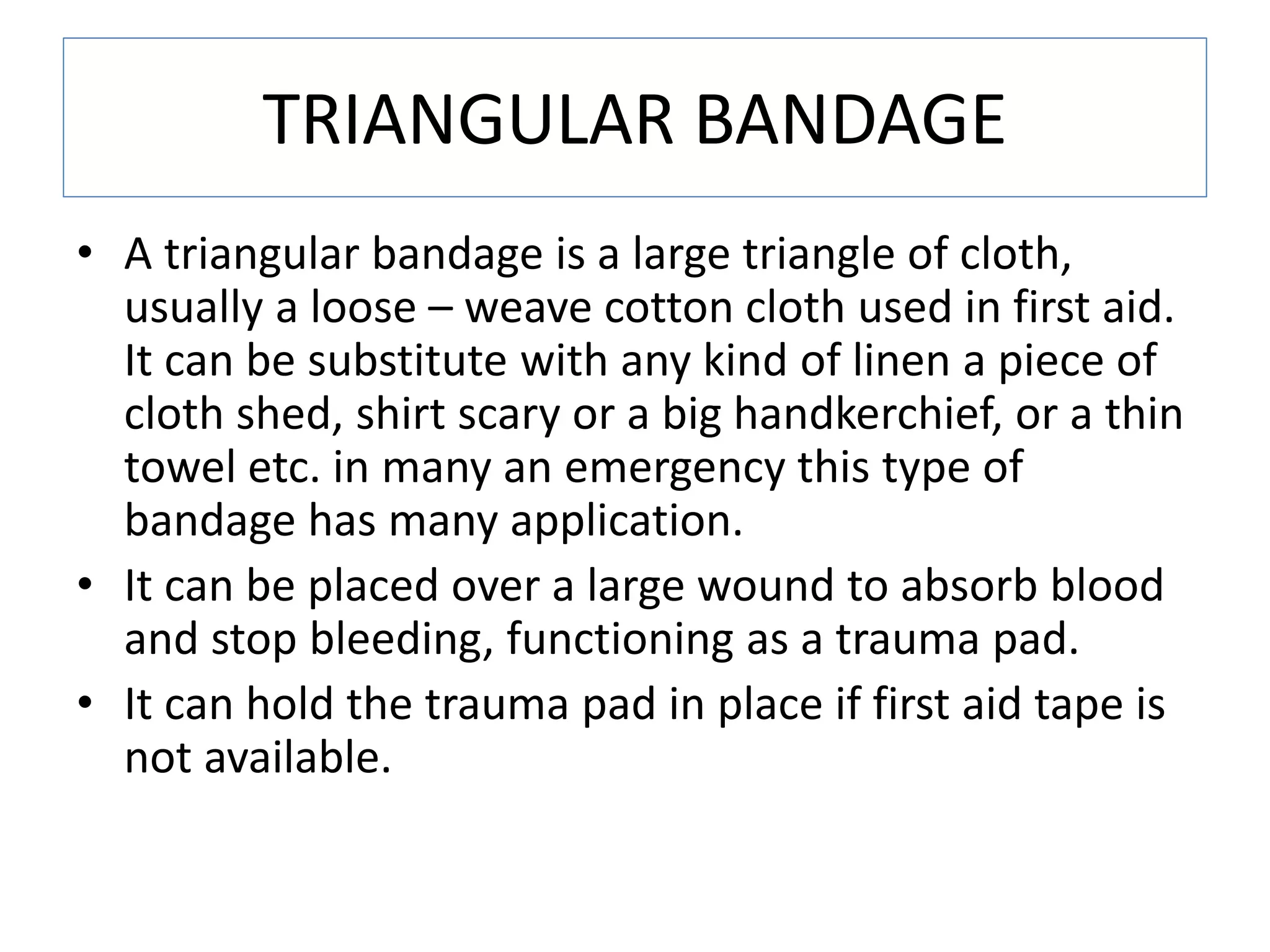 TRIANGULAR BANDAGE

• A triangular bandage is a large triangle of cloth, usually a loose – weave cotton cloth used in first aid. It can be substitute with any kind of linen a piece of cloth shed, shirt scary or a big handkerchief, or a thin towel etc. in many an emergency this type of bandage has many application.

• It can be placed over a large wound to absorb blood and stop bleeding, functioning as a trauma pad.

• It can hold the trauma pad in place if first aid tape is not available.